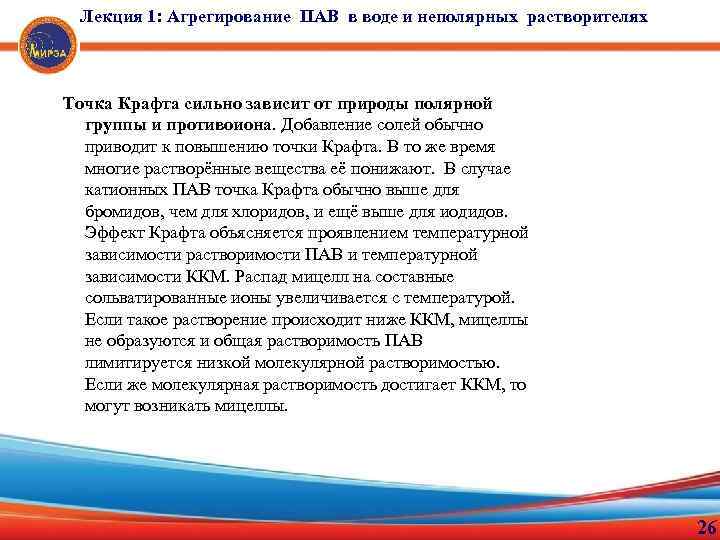 МИРЭА

Лекция 1: Агрегирование ПАВ в воде и неполярных растворителях

Точка Крафта сильно зависит от природы полярной группы и противоиона. Добавление солей обычно приводит к повышению точки Крафта. В то же время многие растворённые вещества её понижают. В случае катионных ПАВ точка Крафта обычно выше для бромидов, чем для хлоридов, и ещё выше для иодидов. Эффект Крафта объясняется проявлением температурной зависимости растворимости ПАВ и температурной зависимости ККМ. Распад мицелл на составные сольватированные ионы увеличивается с температурой. Если такое растворение происходит ниже ККМ, мицеллы не образуются и общая растворимость ПАВ лимитируется низкой молекулярной растворимостью. Если же молекулярная растворимость достигает ККМ, то могут возникать мицеллы.

26